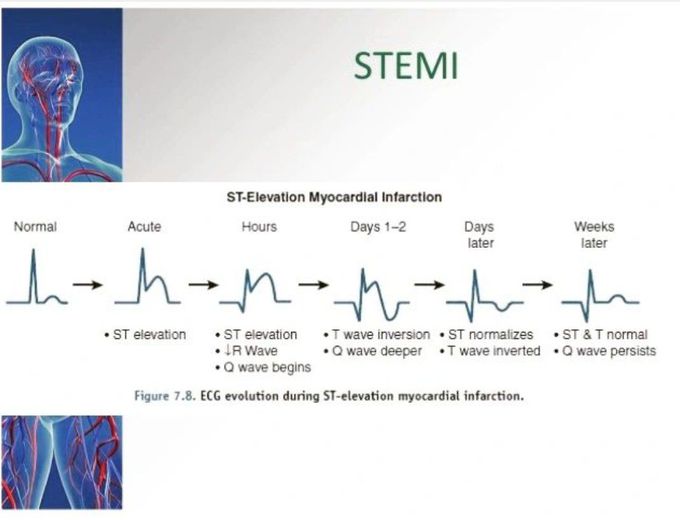 STEMI

ST-Elevation Myocardial Infarction

Normal

Acute
• ST elevation

Hours
• ST elevation
• ↓R Wave
• Q wave begins

Days 1–2
• T wave inversion
• Q wave deeper

Days later
• ST normalizes
• T wave inverted

Weeks later
• ST & T normal
• Q wave persists

Figure 7.8. ECG evolution during ST-elevation myocardial infarction.